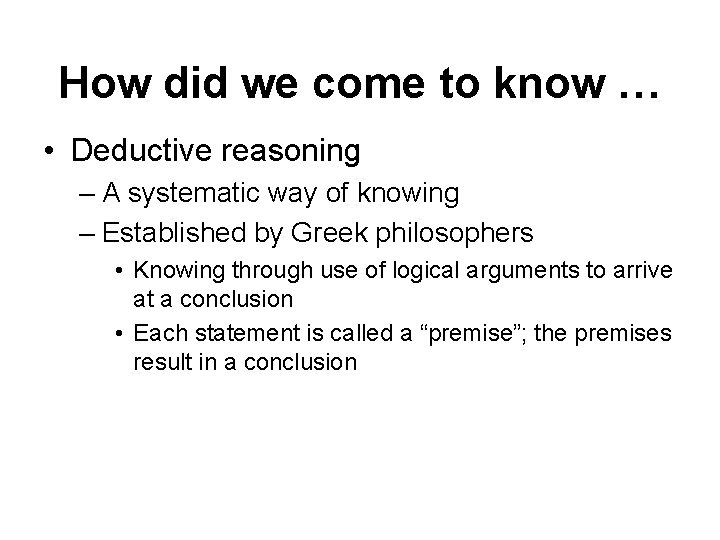 How did we come to know …

• Deductive reasoning
– A systematic way of knowing
– Established by Greek philosophers
• Knowing through use of logical arguments to arrive at a conclusion
• Each statement is called a “premise”; the premises result in a conclusion